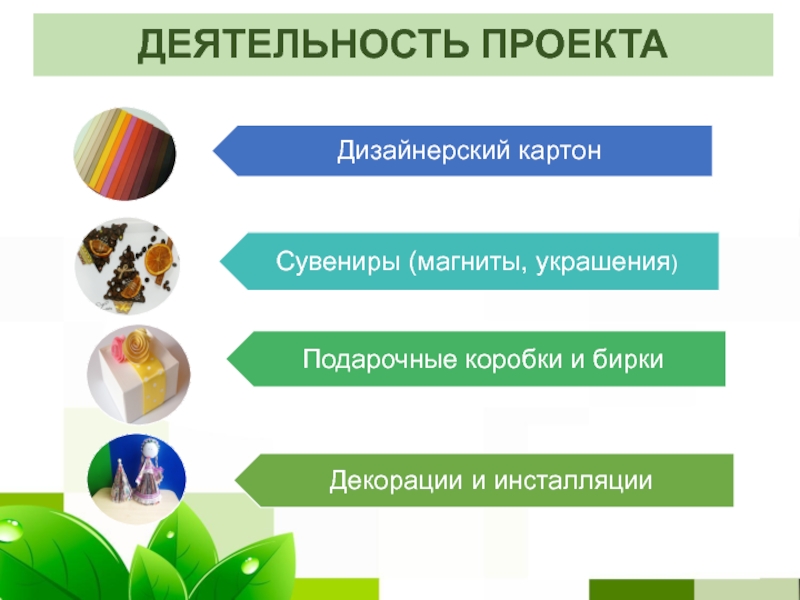 ДЕЯТЕЛЬНОСТЬ ПРОЕКТА

Дизайнерский картон

Сувениры (магниты, украшения)

Подарочные коробки и бирки

Декорации и инсталляции